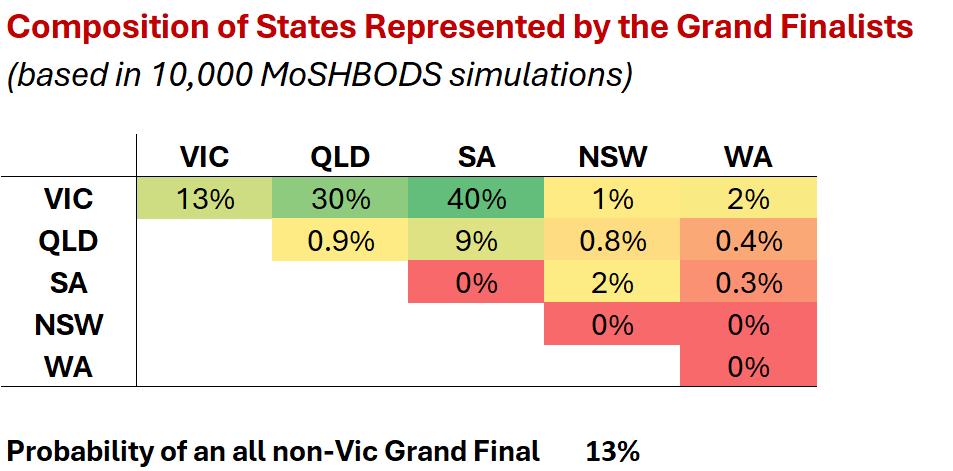 Composition of States Represented by the Grand Finalists
(based in 10,000 MoSHBODS simulations)

| | VIC | QLD | SA | NSW | WA |
|---|---|---|---|---|---|
| VIC | 13% | 30% | 40% | 1% | 2% |
| QLD | | 0.9% | 9% | 0.8% | 0.4% |
| SA | | | 0% | 2% | 0.3% |
| NSW | | | | 0% | 0% |
| WA | | | | | 0% |

Probability of an all non-Vic Grand Final 13%